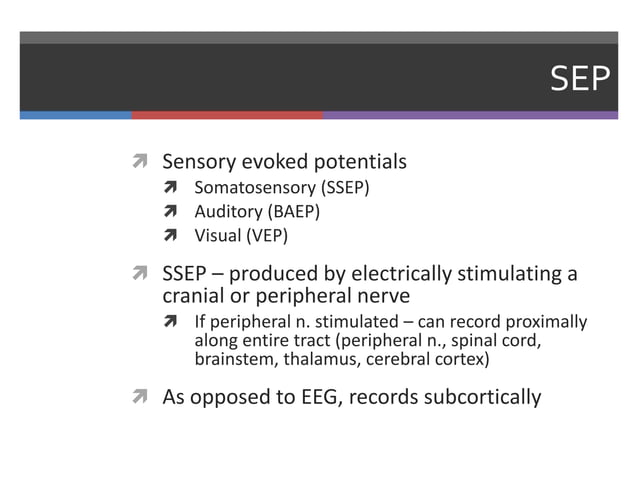 SEP

Sensory evoked potentials
Somatosensory (SSEP)
Auditory (BAEP)
Visual (VEP)

SSEP – produced by electrically stimulating a cranial or peripheral nerve
If peripheral n. stimulated – can record proximally along entire tract (peripheral n., spinal cord, brainstem, thalamus, cerebral cortex)

As opposed to EEG, records subcortically